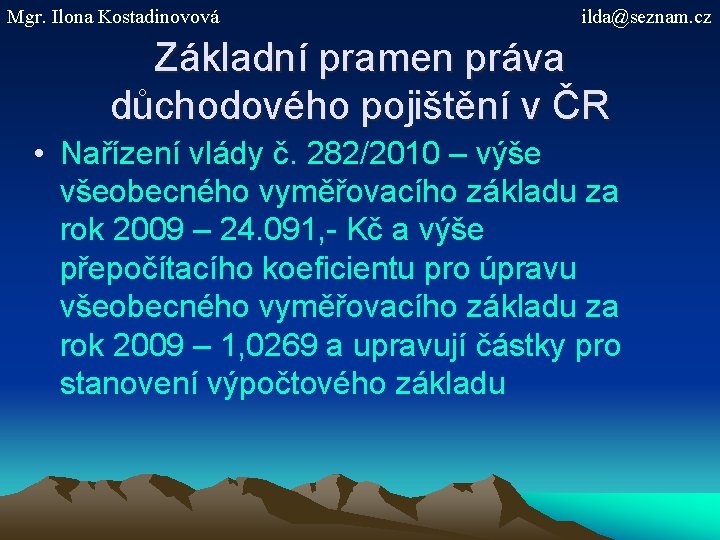 Mgr. Ilona Kostadinovová

ilda@seznam.cz

Základní pramen práva důchodového pojištění v ČR

• Nařízení vlády č. 282/2010 – výše všeobecného vyměřovacího základu za rok 2009 – 24.091,- Kč a výše přepočítacího koeficientu pro úpravu všeobecného vyměřovacího základu za rok 2009 – 1,0269 a upravují částky pro stanovení výpočtového základu